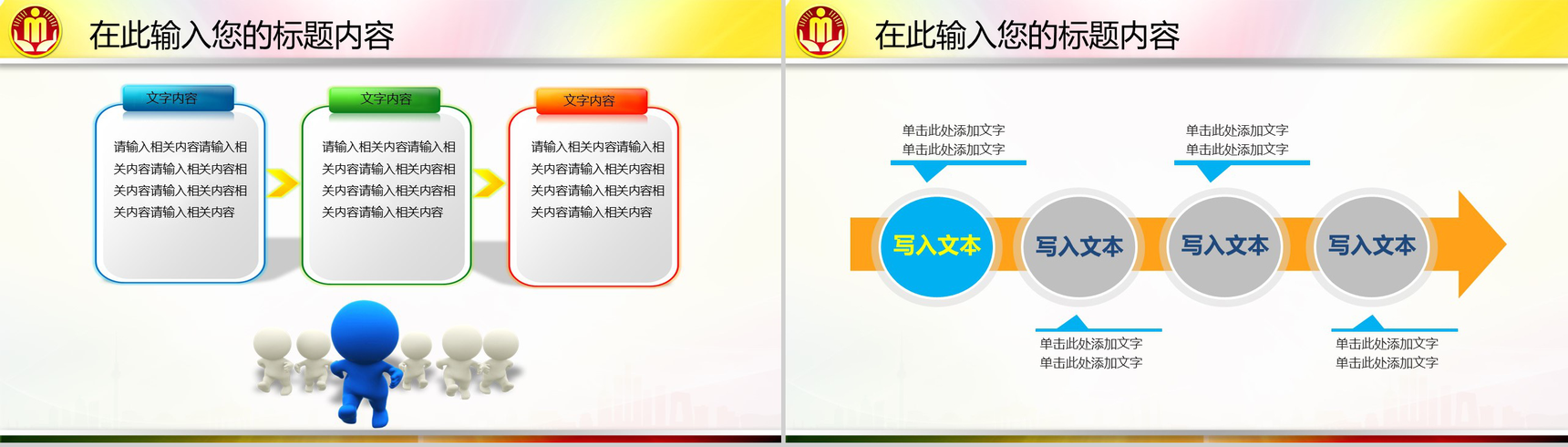 在此输入您的标题内容

文字内容

请输入相关内容请输入相关内容请输入相关内容相关内容请输入相关内容相关内容请输入相关内容

文字内容

请输入相关内容请输入相关内容请输入相关内容相关内容请输入相关内容相关内容请输入相关内容

文字内容

请输入相关内容请输入相关内容请输入相关内容相关内容请输入相关内容相关内容请输入相关内容

在此输入您的标题内容

单击此处添加文字
单击此处添加文字

单击此处添加文字
单击此处添加文字

写入文本

写入文本

写入文本

写入文本

单击此处添加文字
单击此处添加文字

单击此处添加文字
单击此处添加文字